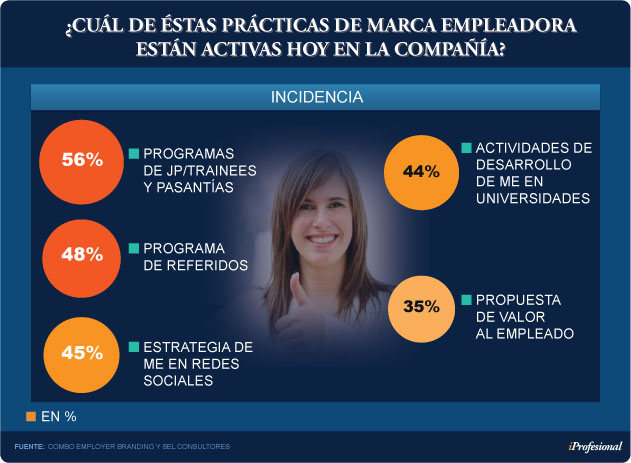 ¿CUÁL DE ÉSTAS PRÁCTICAS DE MARCA EMPLEADORA ESTÁN ACTIVAS HOY EN LA COMPAÑÍA?

INCIDENCIA

56%
PROGRAMAS DE JP/TRAINEES Y PASANTÍAS

48%
PROGRAMA DE REFERIDOS

45%
ESTRATEGIA DE ME EN REDES SOCIALES

44%
ACTIVIDADES DE DESARROLLO DE ME EN UNIVERSIDADES

35%
PROPUESTA DE VALOR AL EMPLEADO

EN %

FUENTE: COMBO EMPLOYER BRANDING Y SEL CONSULTORES

iProfesional